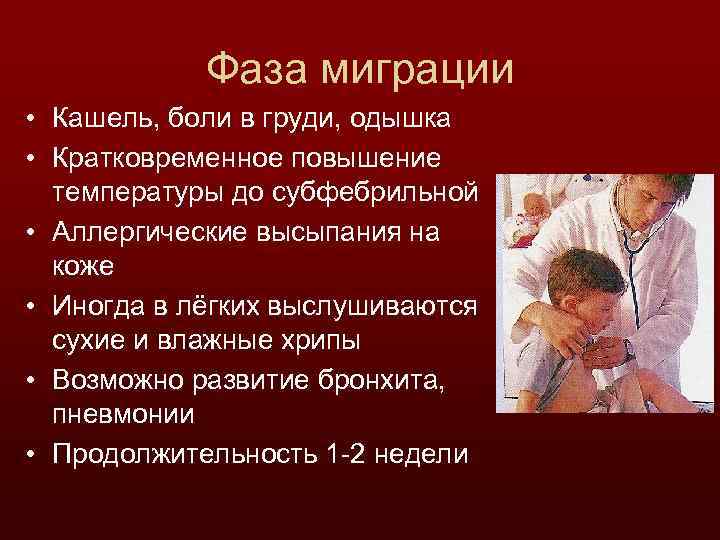 Фаза миграции

• Кашель, боли в груди, одышка
• Кратковременное повышение температуры до субфебрильной
• Аллергические высыпания на коже
• Иногда в лёгких выслушиваются сухие и влажные хрипы
• Возможно развитие бронхита, пневмонии
• Продолжительность 1-2 недели